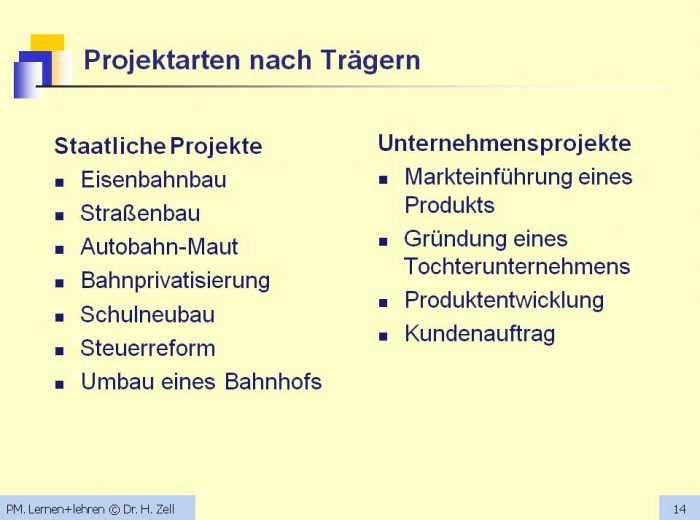 Projektarten nach Trägern

Staatliche Projekte

- Eisenbahnbau
- Straßenbau
- Autobahn-Maut
- Bahnprivatisierung
- Schulneubau
- Steuerreform
- Umbau eines Bahnhofs

Unternehmensprojekte

- Markteinführung eines Produkts
- Gründung eines Tochterunternehmens
- Produktentwicklung
- Kundenauftrag

PM. Lernen+lehren © Dr. H. Zell

14